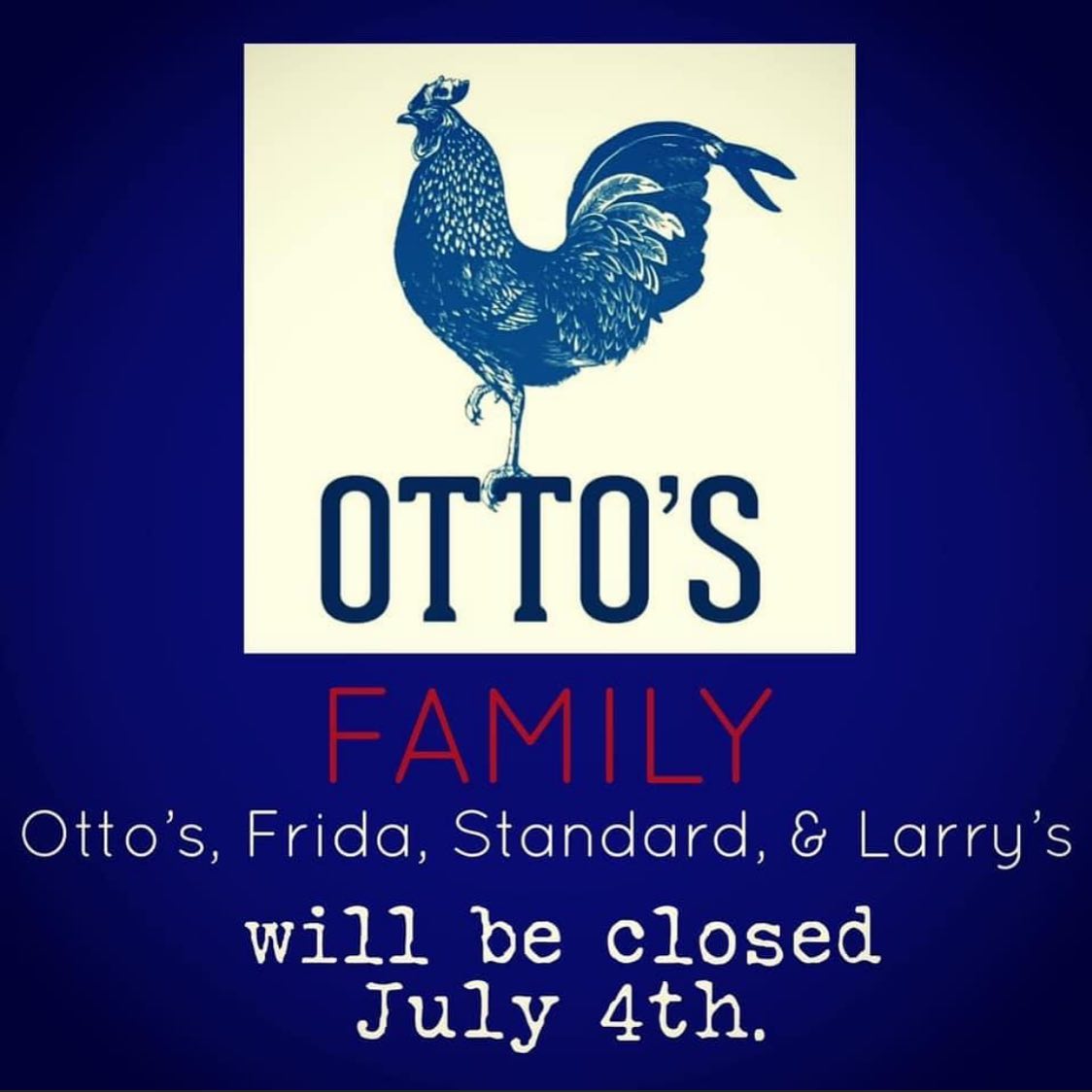 OTTO'S

FAMILY

Otto's, Frida, Standard, & Larry's

will be closed July 4th.